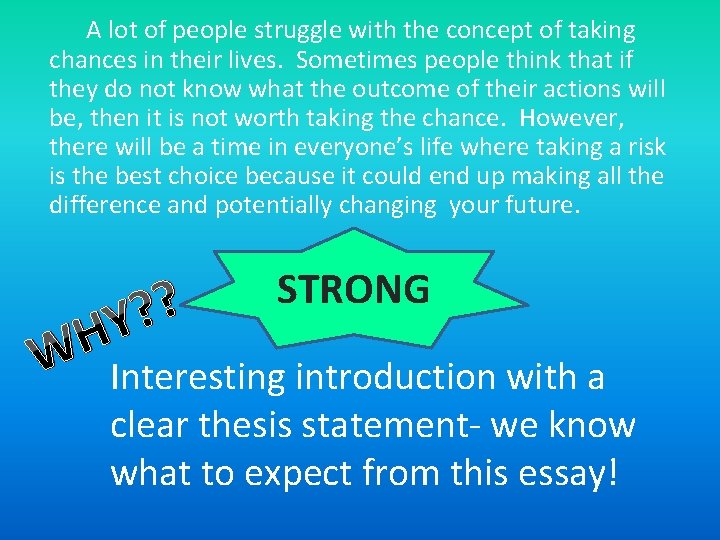 A lot of people struggle with the concept of taking chances in their lives. Sometimes people think that if they do not know what the outcome of their actions will be, then it is not worth taking the chance. However, there will be a time in everyone's life where taking a risk is the best choice because it could end up making all the difference and potentially changing your future.

STRONG

WHY??

Interesting introduction with a clear thesis statement- we know what to expect from this essay!